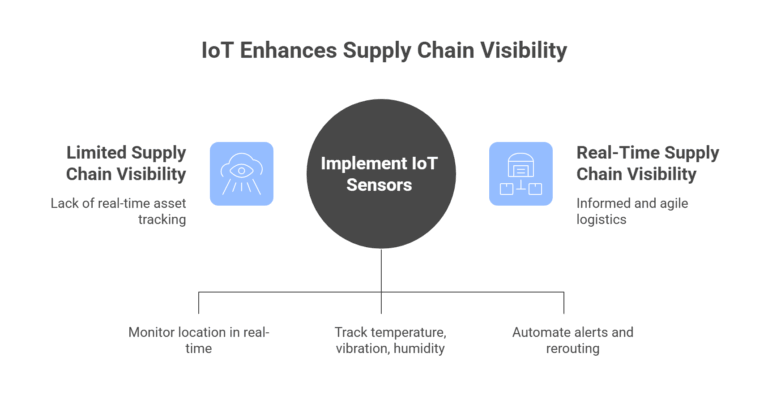 IoT Enhances Supply Chain Visibility

Limited Supply Chain Visibility

Lack of real-time asset tracking

Implement IoT Sensors

Real-Time Supply Chain Visibility

Informed and agile logistics

Monitor location in real-time

Track temperature, vibration, humidity

Automate alerts and rerouting